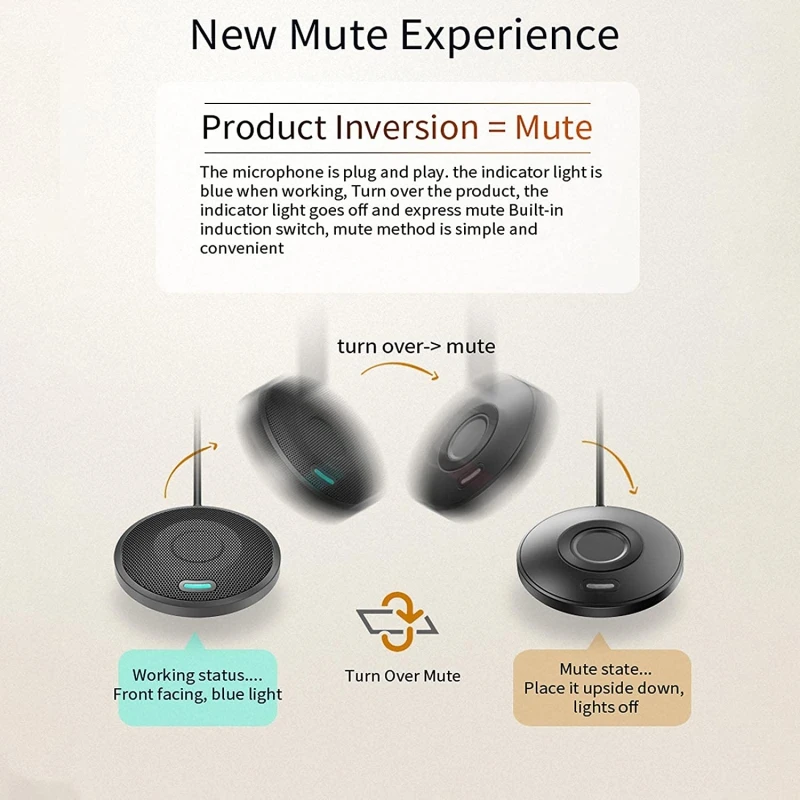 New Mute Experience

Product Inversion = Mute

The microphone is plug and play. the indicator light is blue when working, Turn over the product, the indicator light goes off and express mute Built-in induction switch, mute method is simple and convenient

turn over-> mute

Working status....
Front facing, blue light

Turn Over Mute

Mute state...
Place it upside down, lights off